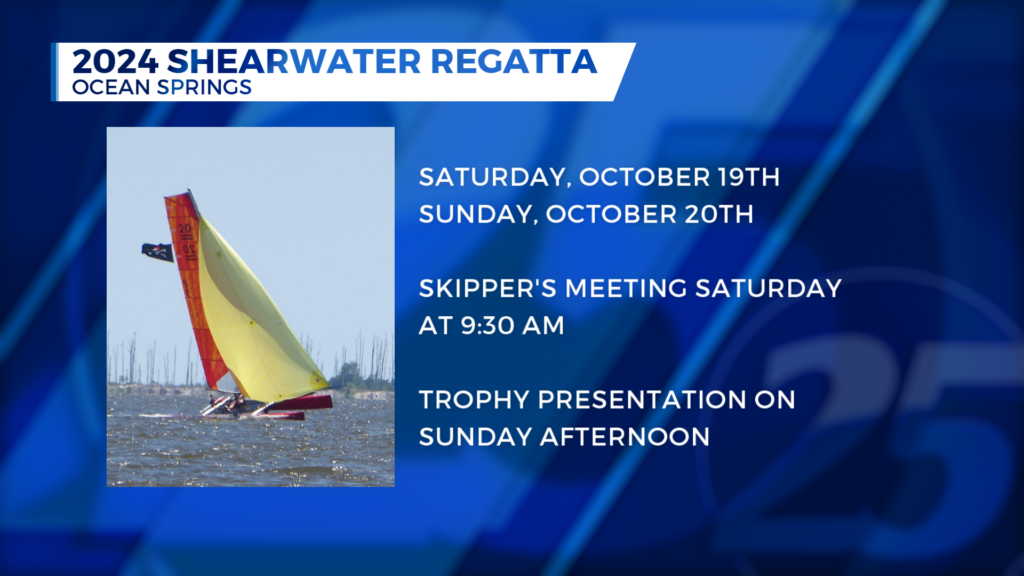 2024 SHEARWATER REGATTA
OCEAN SPRINGS

SATURDAY, OCTOBER 19TH
SUNDAY, OCTOBER 20TH

SKIPPER'S MEETING SATURDAY AT 9:30 AM

TROPHY PRESENTATION ON SUNDAY AFTERNOON

25